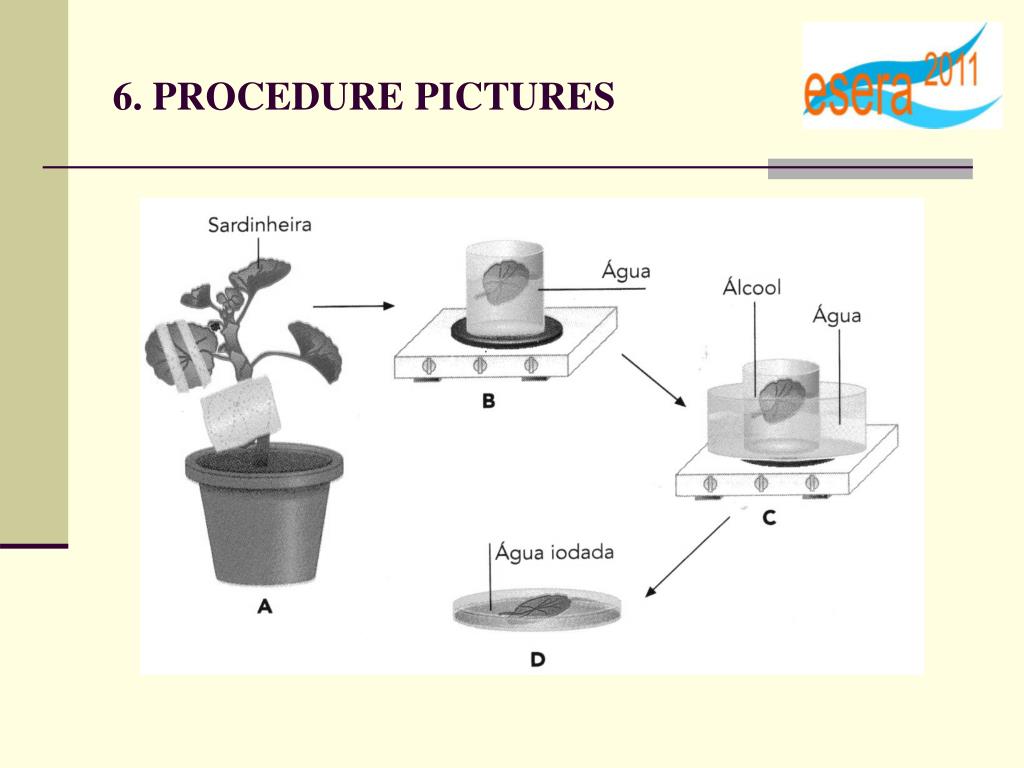 6. PROCEDURE PICTURES

esera 2011

Sardinheira

A

Água

B

Álcool

Água

C

Água iodada

D